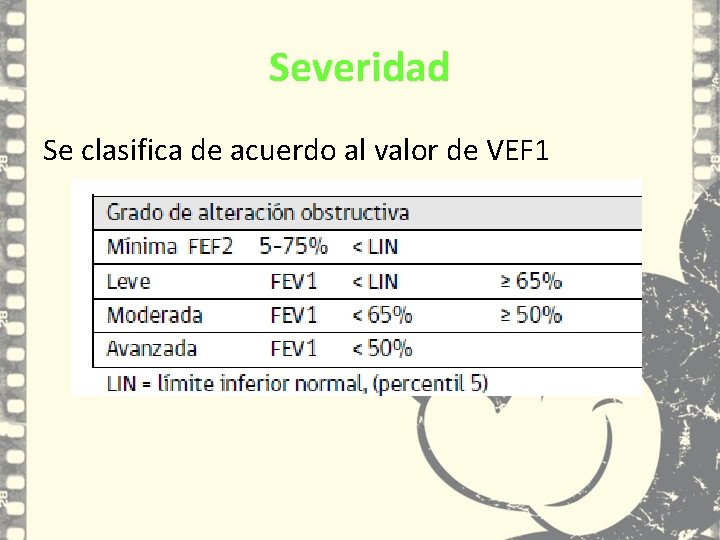 Severidad

Se clasifica de acuerdo al valor de VEF1

| Grado de alteración obstructiva | | | |
|---|---|---|---|
| Mínima FEF2 | 5-75% | < LIN | |
| Leve | FEV1 | < LIN | ≥ 65% |
| Moderada | FEV1 | < 65% | ≥ 50% |
| Avanzada | FEV1 | < 50% | |

LIN = límite inferior normal, (percentil 5)